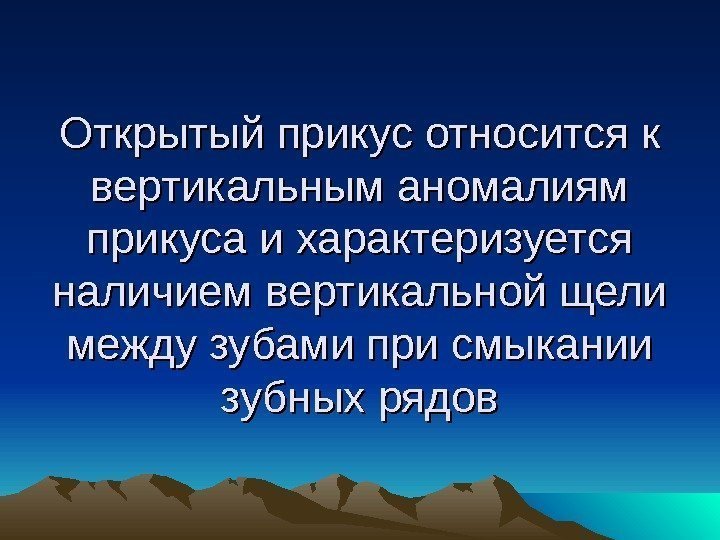 Открытый прикус относится к вертикальным аномалиям прикуса и характеризуется наличием вертикальной щели между зубами при смыкании зубных рядов